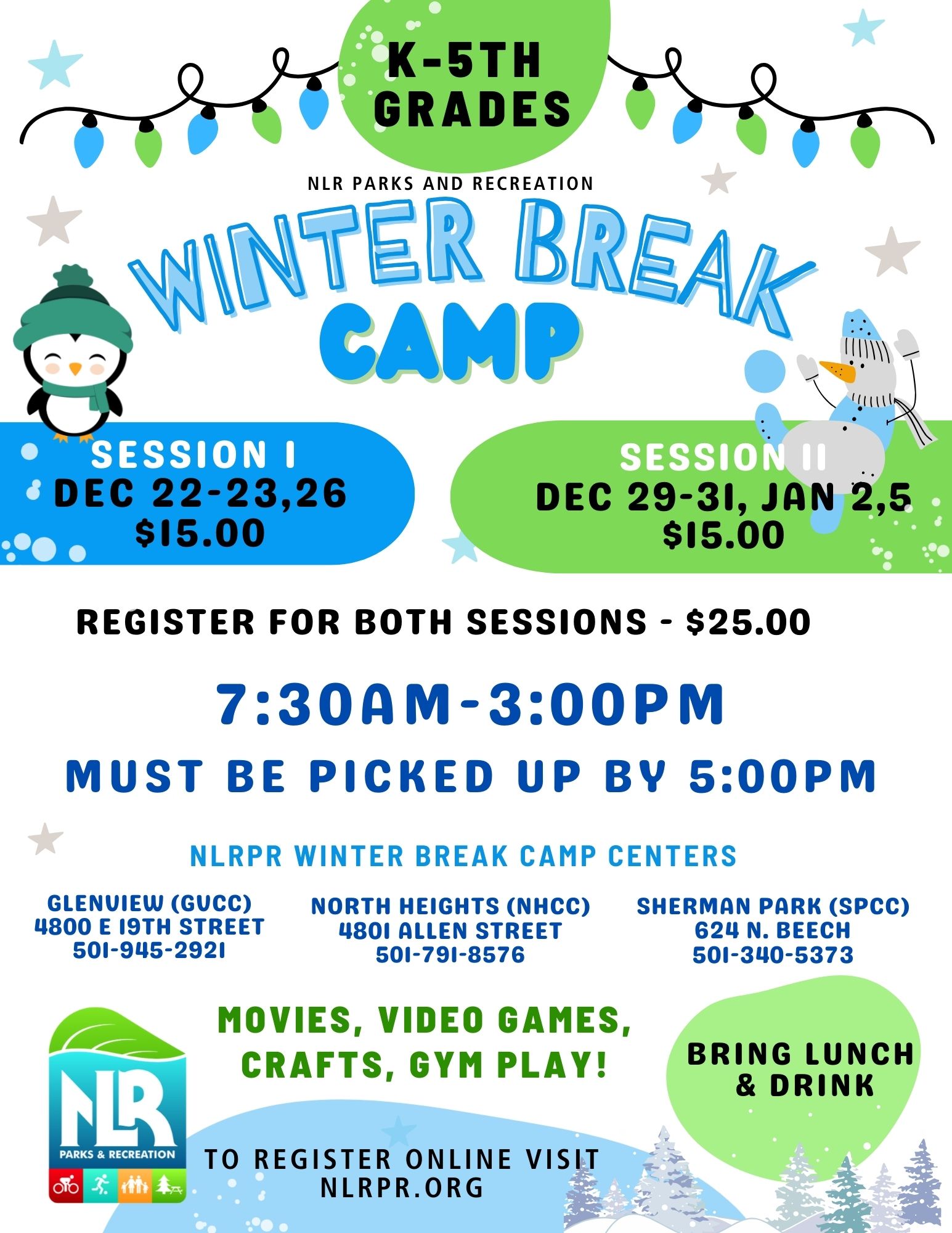 K-5TH GRADES

NLR PARKS AND RECREATION

WINTER BREAK CAMP

SESSION I
DEC 22-23,26
$15.00

SESSION II
DEC 29-31, JAN 2,5
$15.00

REGISTER FOR BOTH SESSIONS - $25.00

7:30AM-3:00PM

MUST BE PICKED UP BY 5:00PM

NLRPR WINTER BREAK CAMP CENTERS

GLENVIEW (GVCC)
4800 E 19TH STREET
501-945-2921

NORTH HEIGHTS (NHCC)
4801 ALLEN STREET
501-791-8576

SHERMAN PARK (SPCC)
624 N. BEECH
501-340-5373

MOVIES, VIDEO GAMES, CRAFTS, GYM PLAY!

BRING LUNCH & DRINK

NLR
PARKS & RECREATION

TO REGISTER ONLINE VISIT
NLRPR.ORG